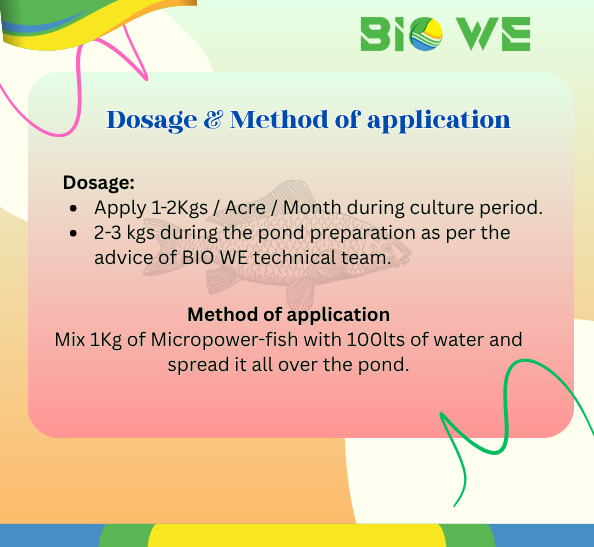 BIO WE

Dosage & Method of application

Dosage:
- Apply 1-2Kgs / Acre / Month during culture period.
- 2-3 kgs during the pond preparation as per the advice of BIO WE technical team.

Method of application
Mix 1Kg of Micropower-fish with 100lts of water and spread it all over the pond.